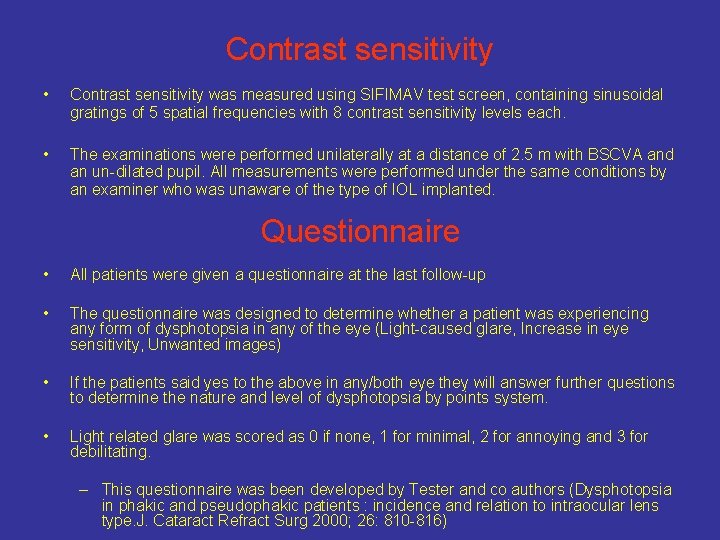 Contrast sensitivity

• Contrast sensitivity was measured using SIFIMAV test screen, containing sinusoidal gratings of 5 spatial frequencies with 8 contrast sensitivity levels each.

• The examinations were performed unilaterally at a distance of 2.5 m with BSCVA and an un-dilated pupil. All measurements were performed under the same conditions by an examiner who was unaware of the type of IOL implanted.

Questionnaire

• All patients were given a questionnaire at the last follow-up

• The questionnaire was designed to determine whether a patient was experiencing any form of dysphotopsia in any of the eye (Light-caused glare, Increase in eye sensitivity, Unwanted images)

• If the patients said yes to the above in any/both eye they will answer further questions to determine the nature and level of dysphotopsia by points system.

• Light related glare was scored as 0 if none, 1 for minimal, 2 for annoying and 3 for debilitating.

– This questionnaire was been developed by Tester and co authors (Dysphotopsia in phakic and pseudophakic patients : incidence and relation to intraocular lens type.J. Cataract Refract Surg 2000; 26: 810-816)